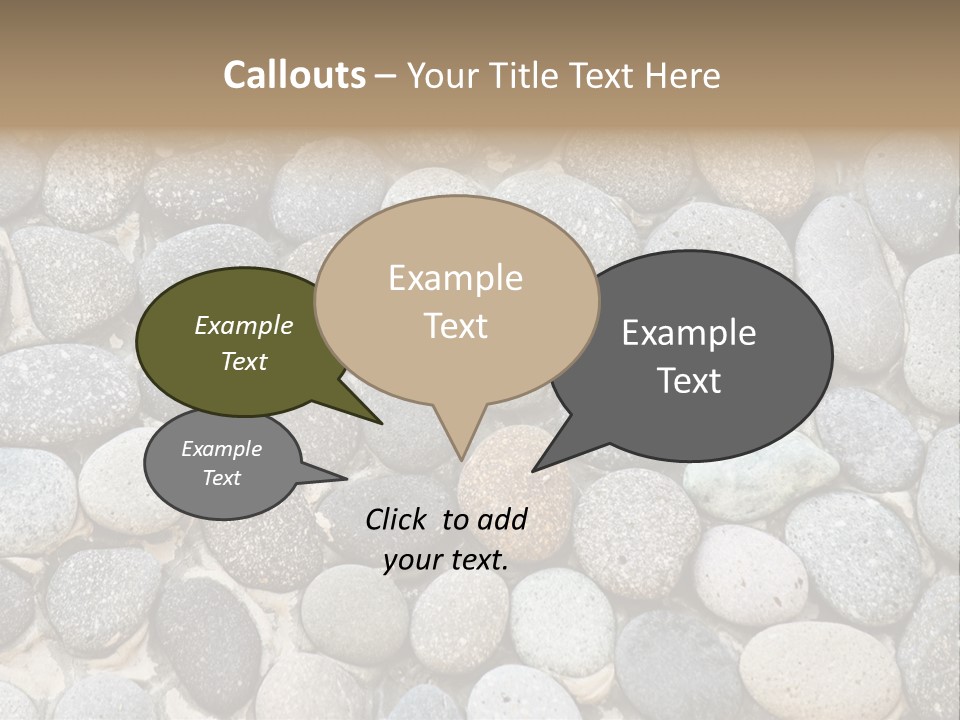 Callouts – Your Title Text Here

Example Text

Example Text

Example Text

Example Text

Click to add your text.